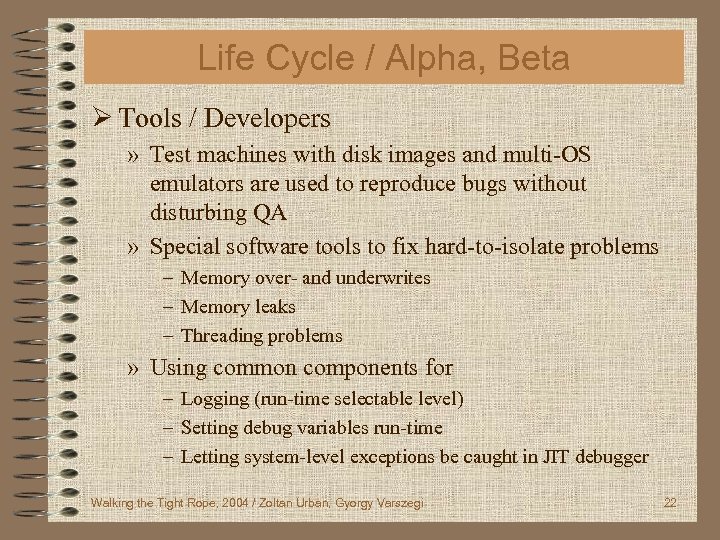 Life Cycle / Alpha, Beta

➢ Tools / Developers

» Test machines with disk images and multi-OS emulators are used to reproduce bugs without disturbing QA

» Special software tools to fix hard-to-isolate problems

– Memory over- and underwrites

– Memory leaks

– Threading problems

» Using common components for

– Logging (run-time selectable level)

– Setting debug variables run-time

– Letting system-level exceptions be caught in JIT debugger

Walking the Tight Rope, 2004 / Zoltan Urban, Gyorgy Varszegi

22